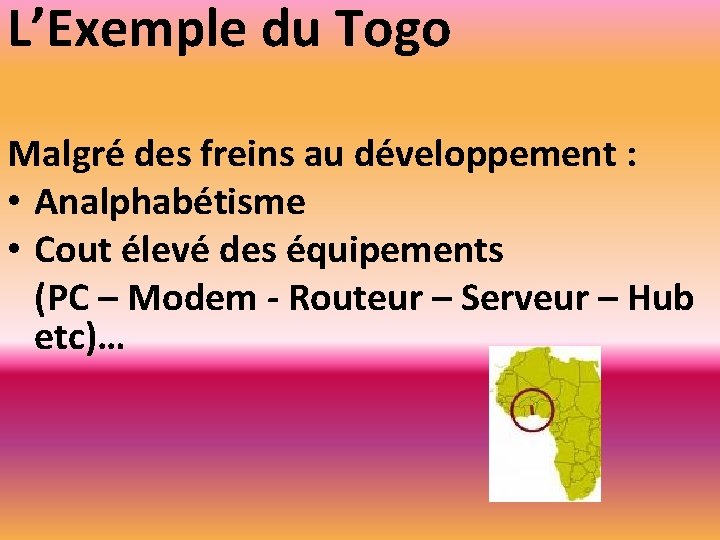 L’Exemple du Togo

Malgré des freins au développement :
• Analphabétisme
• Cout élevé des équipements (PC – Modem - Routeur – Serveur – Hub etc)…